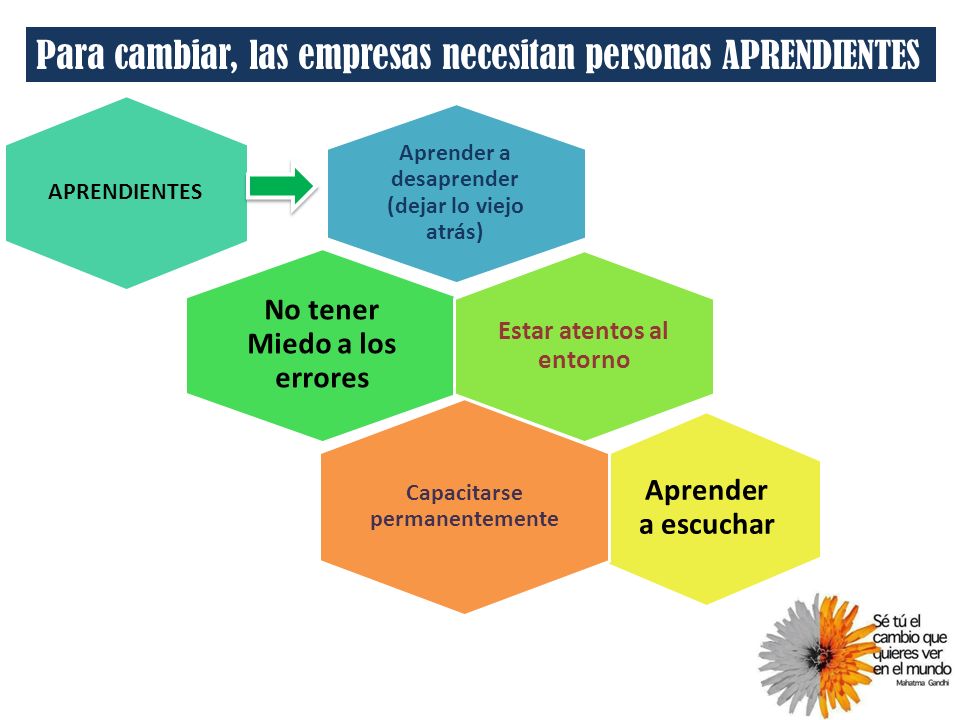 Para cambiar, las empresas necesitan personas APRENDIENTES

APRENDIENTES

Aprender a desaprender (dejar lo viejo atrás)

No tener Miedo a los errores

Estar atentos al entorno

Capacitarse permanentemente

Aprender a escuchar

Sé tú el cambio que quieres ver en el mundo
Mahatma Gandhi